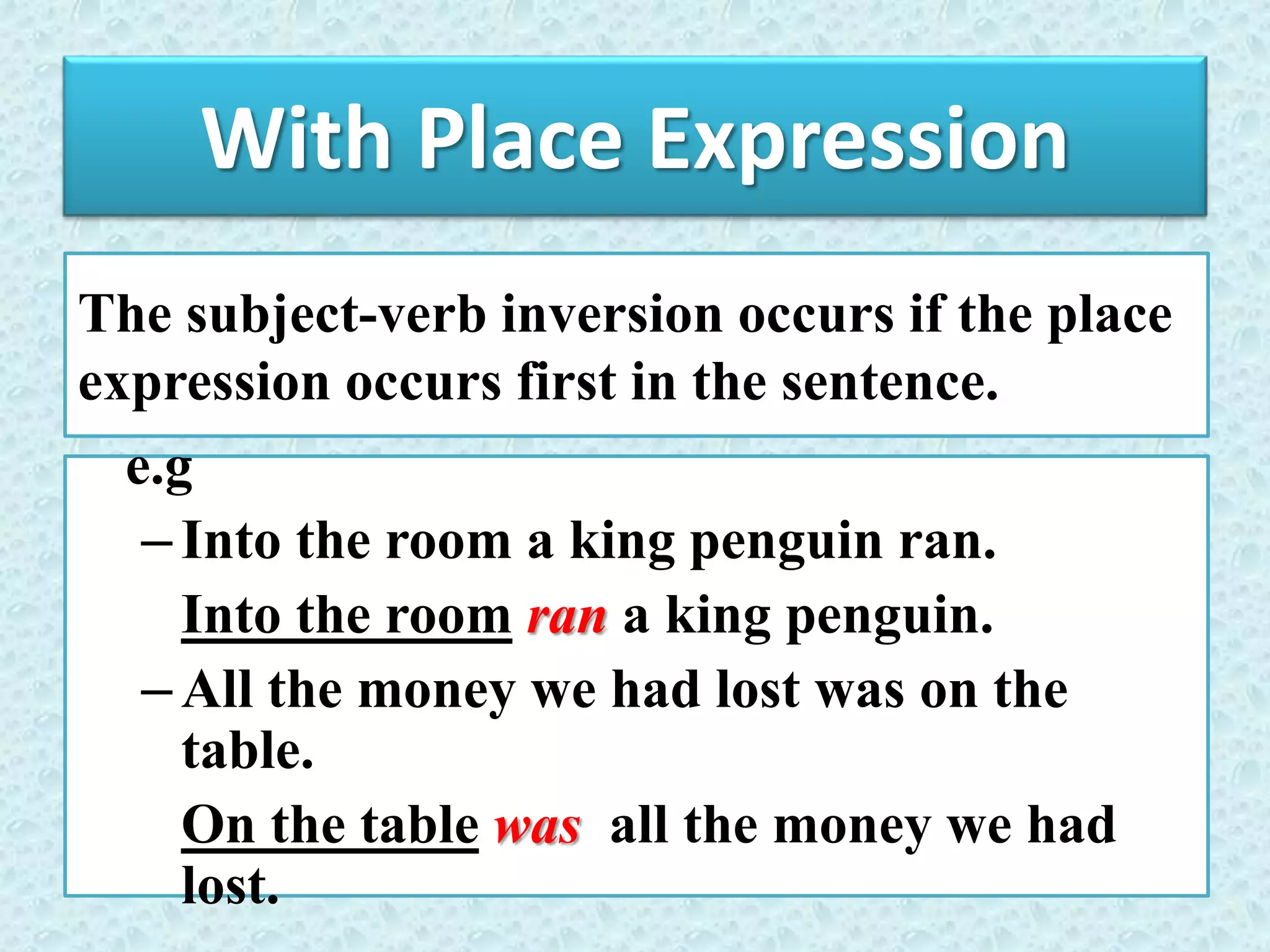 With Place Expression

The subject-verb inversion occurs if the place expression occurs first in the sentence.

e.g

– Into the room a king penguin ran.

Into the room ran a king penguin.

– All the money we had lost was on the table.

On the table was all the money we had lost.